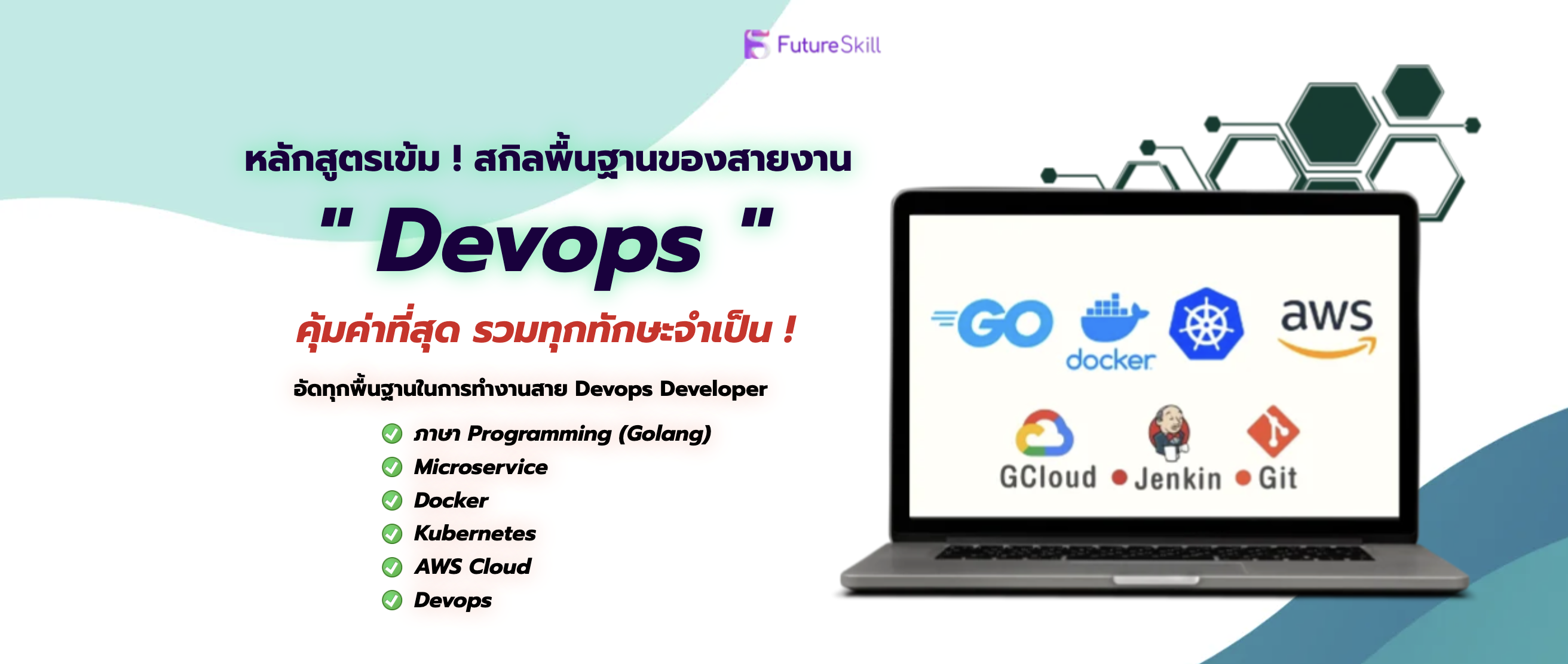 FutureSkill

หลักสูตรเข้ม ! สกิลพื้นฐานของสายงาน

" Devops "

คุ้มค่าที่สุด รวมทุกทักษะจำเป็น !

อัดทุกพื้นฐานในการทำงานสาย Devops Developer

ภาษา Programming (Golang)
Microservice
Docker
Kubernetes
AWS Cloud
Devops

GO
docker
aws
GCloud
Jenkin
Git